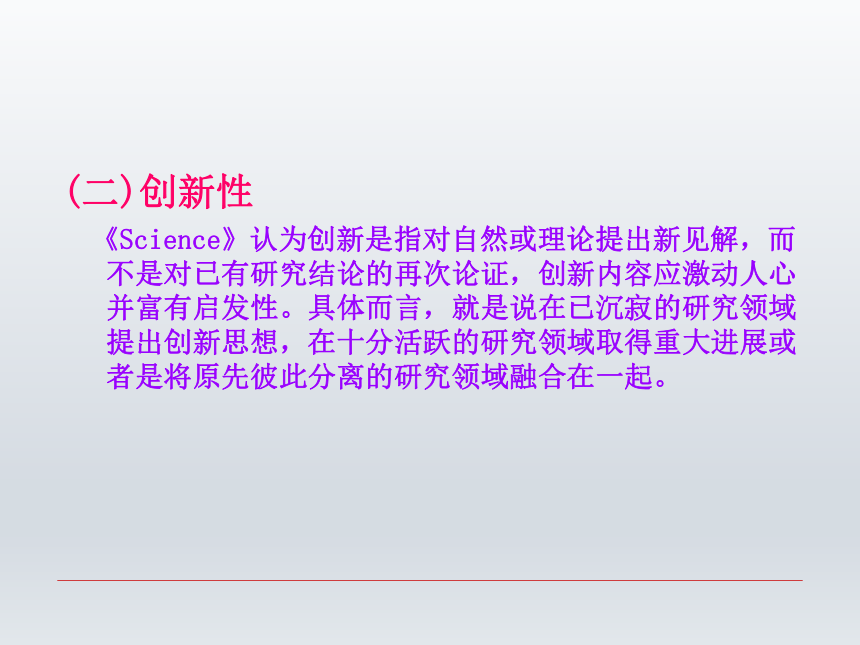 (二)创新性

《Science》认为创新是指对自然或理论提出新见解，而不是对已有研究结论的再次论证，创新内容应激动人心并富有启发性。具体而言，就是说在已沉寂的研究领域提出创新思想，在十分活跃的研究领域取得重大进展或者是将原先彼此分离的研究领域融合在一起。